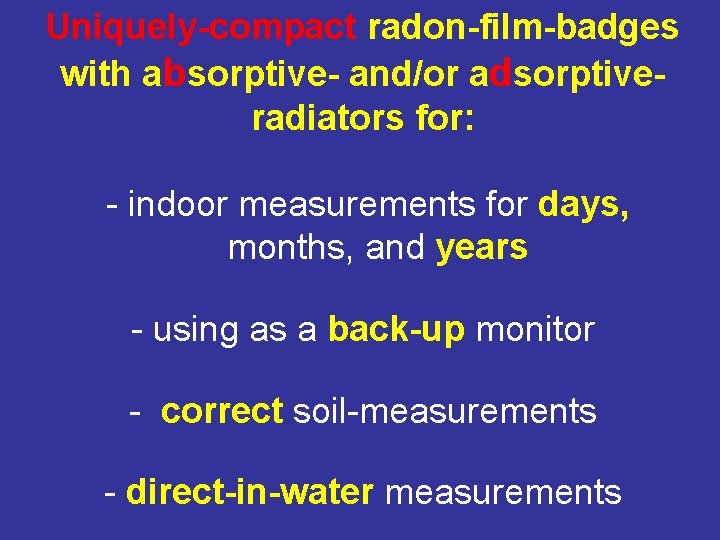 Uniquely-compact radon-film-badges with absorptive- and/or adsorptive-radiators for:

- indoor measurements for days, months, and years

- using as a back-up monitor

- correct soil-measurements

- direct-in-water measurements